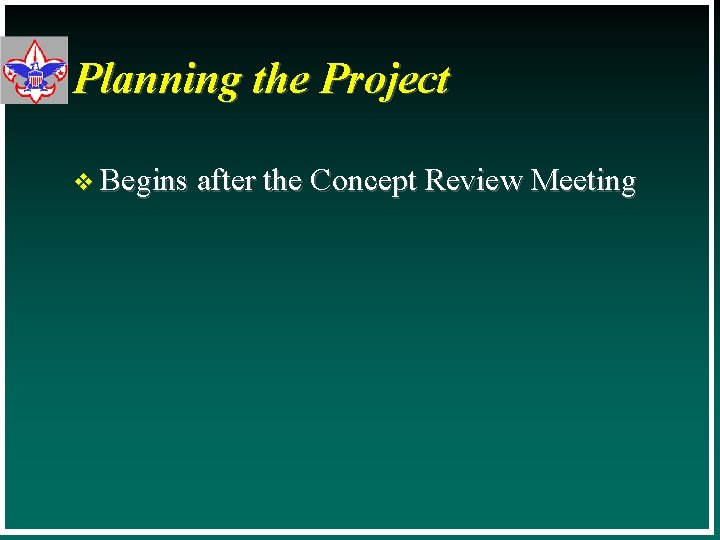 Planning the Project

❖ Begins after the Concept Review Meeting